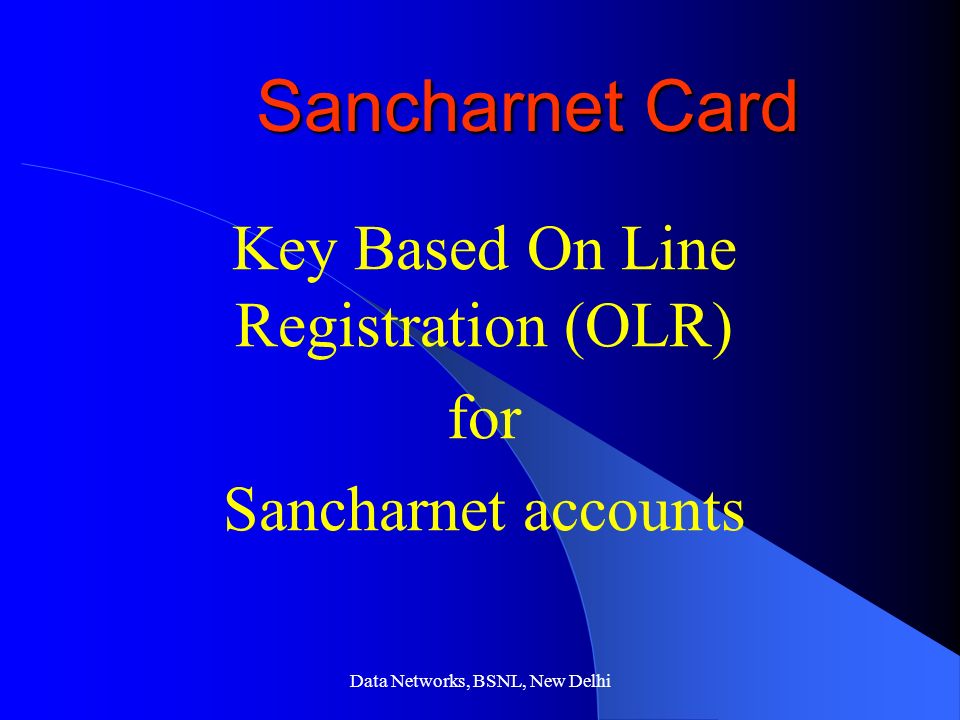 Sancharnet Card

Key Based On Line Registration (OLR)
for
Sancharnet accounts

Data Networks, BSNL, New Delhi